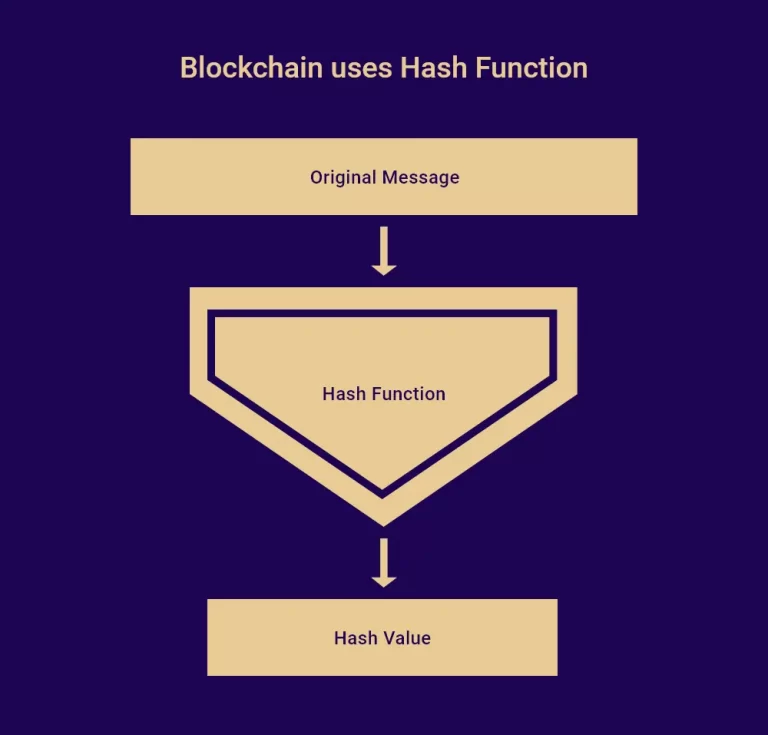 Blockchain uses Hash Function

Original Message

Hash Function

Hash Value